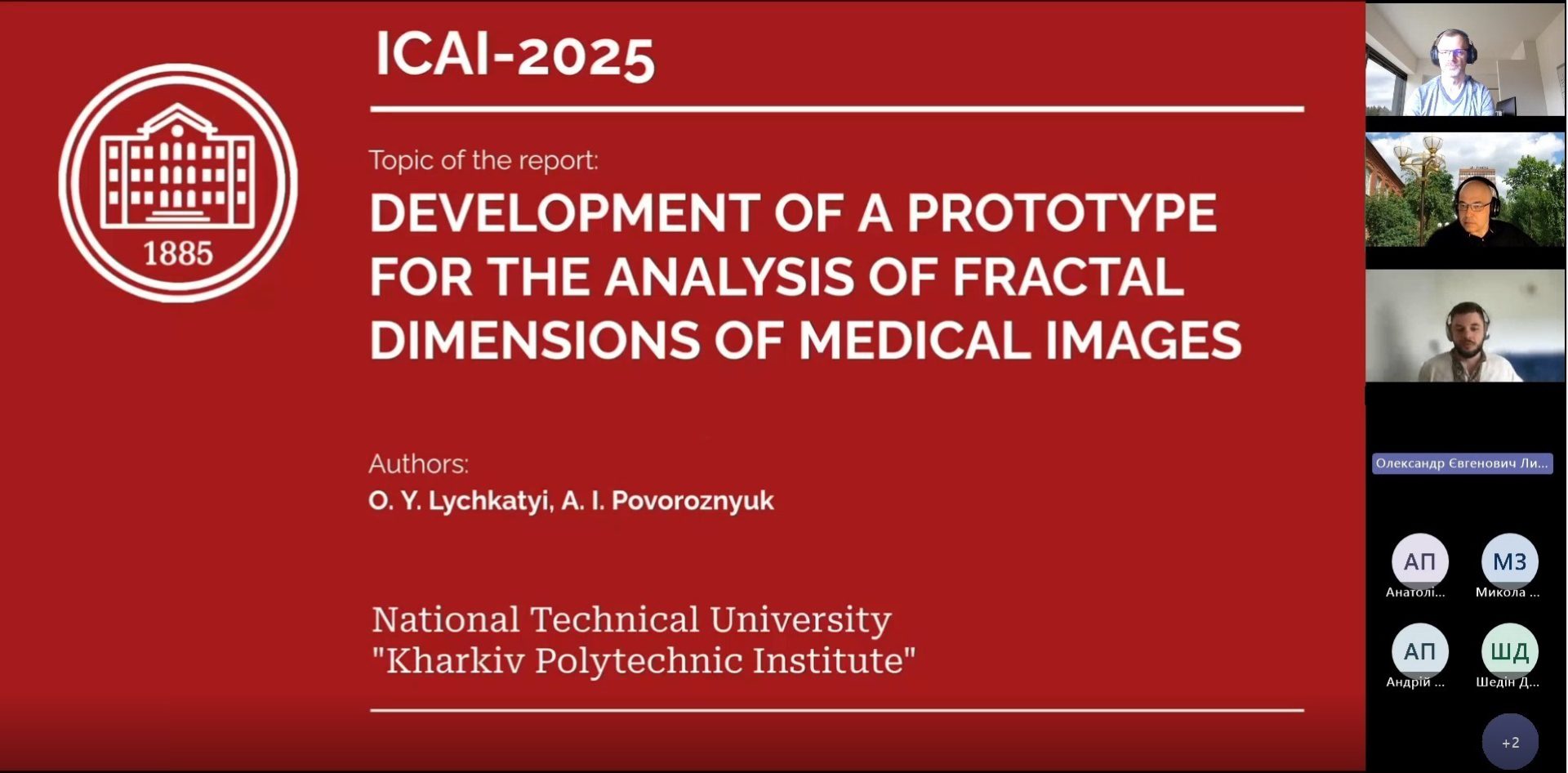 1885

ICAI-2025

Topic of the report:

DEVELOPMENT OF A PROTOTYPE FOR THE ANALYSIS OF FRACTAL DIMENSIONS OF MEDICAL IMAGES

Authors:

O. Y. Lychkatyi, A. I. Povoroznyuk

National Technical University "Kharkiv Polytechnic Institute"

Олександр Євгенович Ли...

АП
Анатолі...

МЗ
Микола ...

АП
Андрій ...

ШД
Шедін Д...

+2